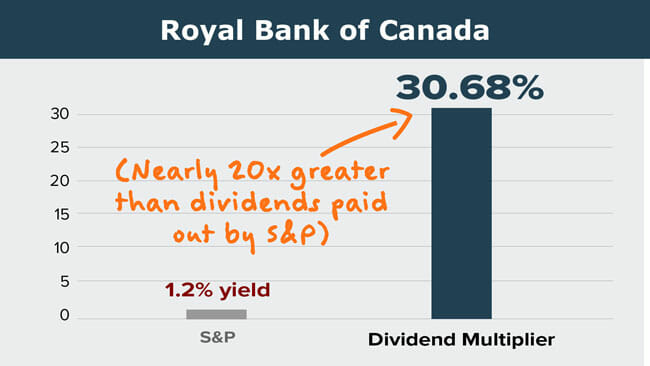 Royal Bank of Canada

30.68%

30
25
20
15
10
5
0

(Nearly 20x greater than dividends paid out by S&P)

1.2% yield

S&P

Dividend Multiplier